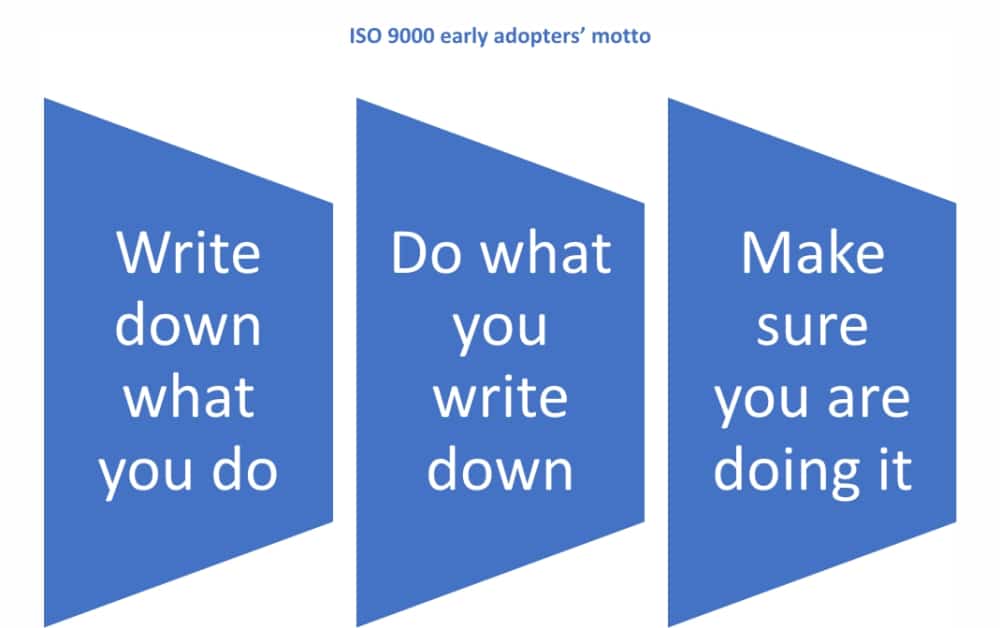 ISO 9000 early adopters' motto

Write down what you do

Do what you write down

Make sure you are doing it